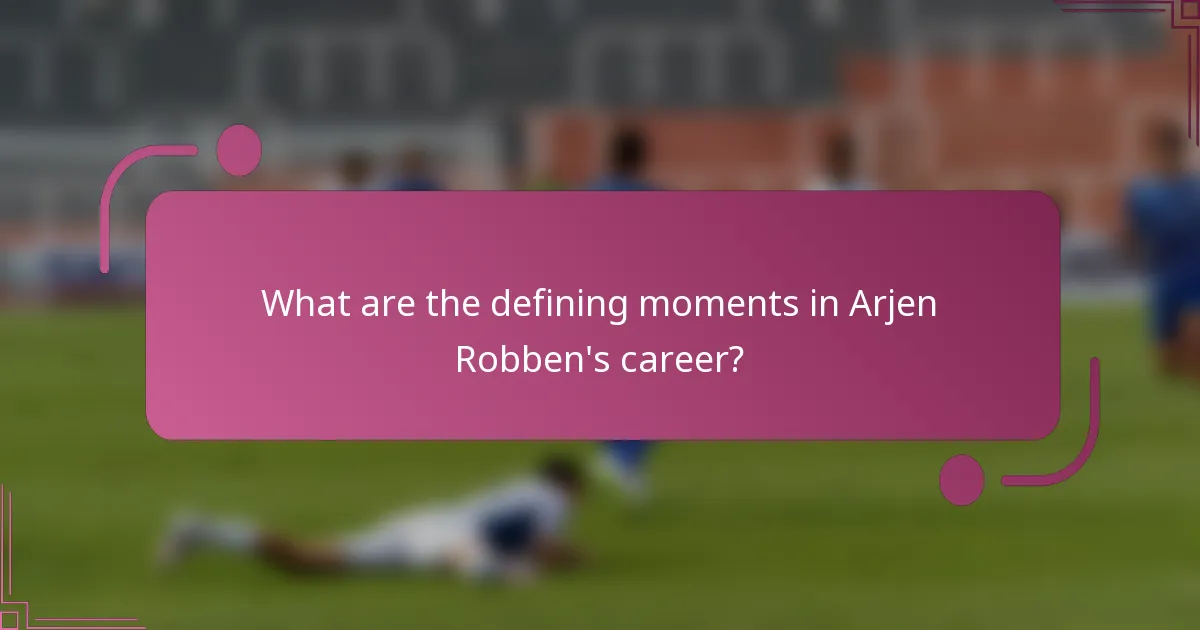 What are the defining moments in Arjen Robben's career?